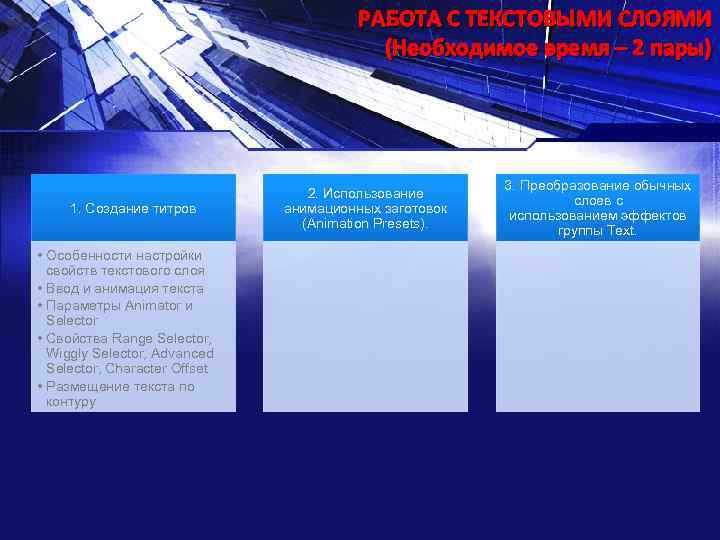 РАБОТА С ТЕКСТОВЫМИ СЛОЯМИ
(Необходимое время – 2 пары)

1. Создание титров

• Особенности настройки свойств текстового слоя
• Ввод и анимация текста
• Параметры Animator и Selector
• Свойства Range Selector, Wiggly Selector, Advanced Selector, Character Offset
• Размещение текста по контуру

2. Использование анимационных заготовок (Animation Presets).

3. Преобразование обычных слоев с использованием эффектов группы Text.